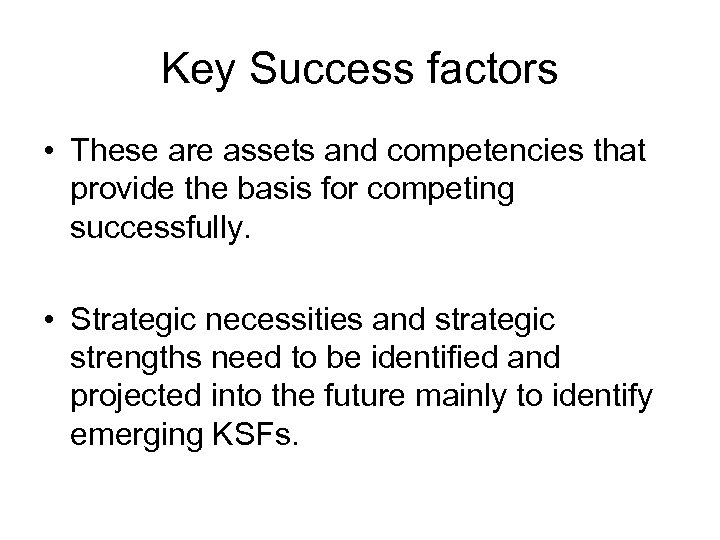 Key Success factors

• These are assets and competencies that provide the basis for competing successfully.

• Strategic necessities and strategic strengths need to be identified and projected into the future mainly to identify emerging KSFs.